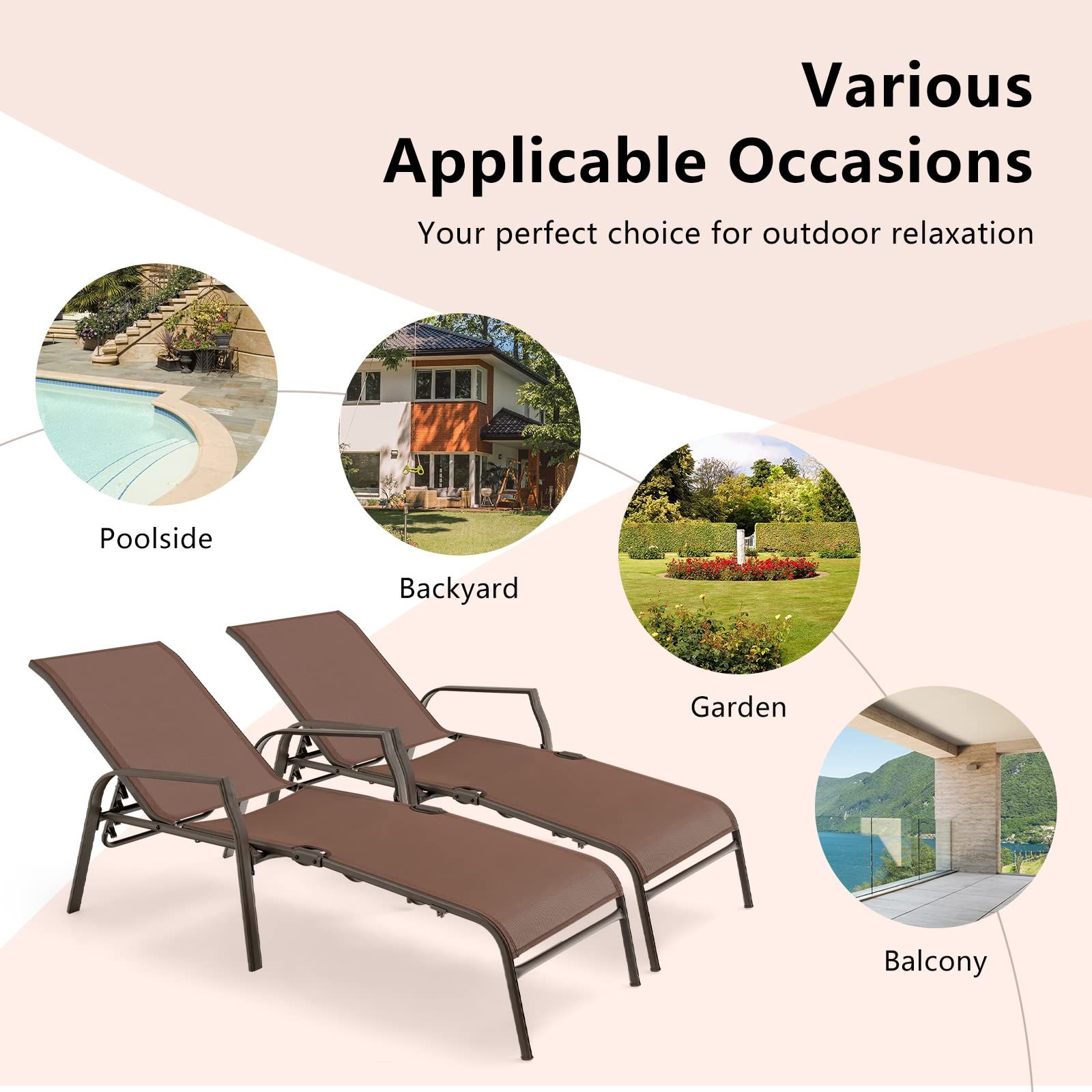 Various
Applicable Occasions

Your perfect choice for outdoor relaxation

Poolside

Backyard

Garden

Balcony